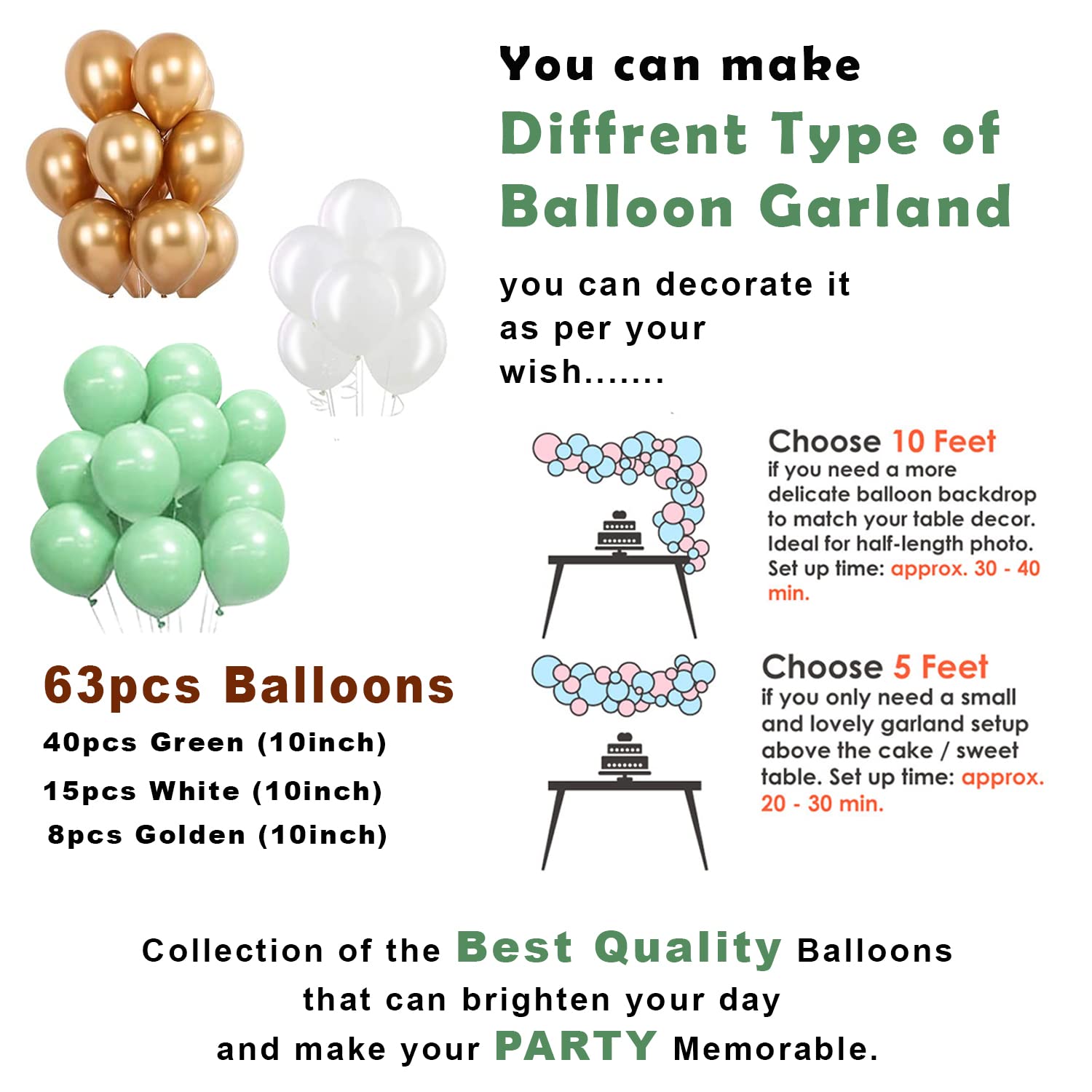 You can make

Diffrent Type of Balloon Garland

you can decorate it as per your wish.......

Choose 10 Feet
if you need a more delicate balloon backdrop to match your table decor. Ideal for half-length photo. Set up time: approx. 30 - 40 min.

Choose 5 Feet
if you only need a small and lovely garland setup above the cake / sweet table. Set up time: approx. 20 - 30 min.

63pcs Balloons
40pcs Green (10inch)
15pcs White (10inch)
8pcs Golden (10inch)

Collection of the Best Quality Balloons that can brighten your day and make your PARTY Memorable.